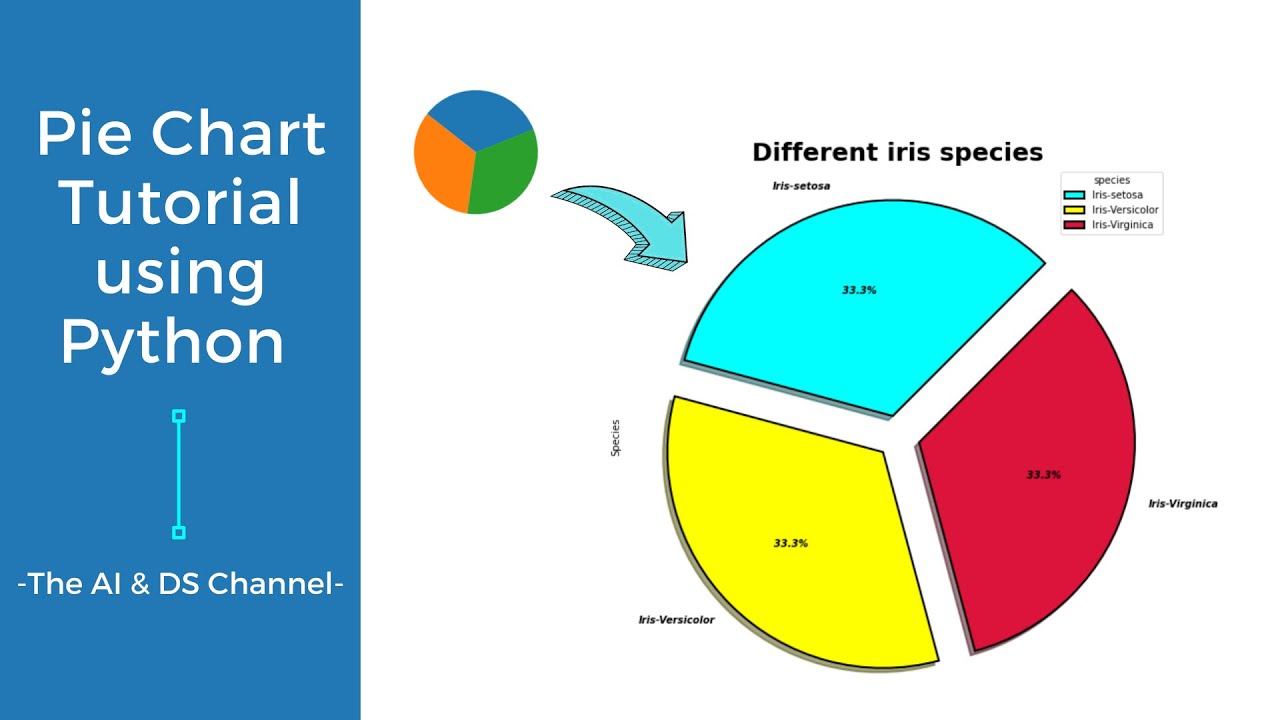 Pie Chart Tutorial using Python

-The AI & DS Channel-

Different iris species

species
Iris-setosa
Iris-Versicolor
Iris-Virginica

Iris-setosa

33.3%

Species

33.3%

Iris-Virginica

33.3%

Iris-Versicolor